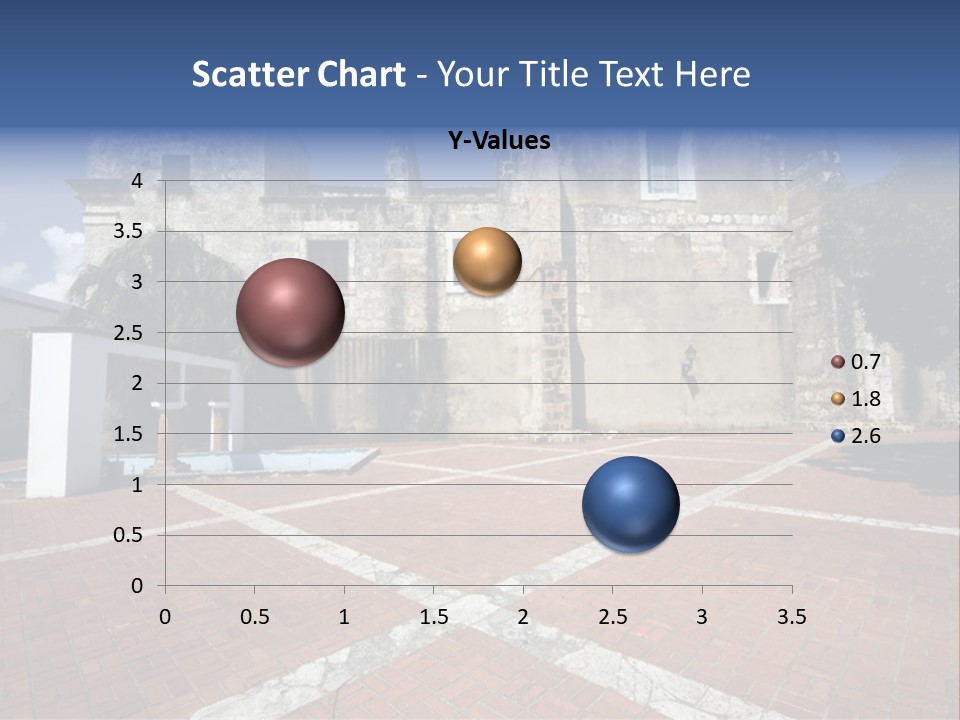 Scatter Chart - Your Title Text Here

Y-Values

4
3.5
3
2.5
2
1.5
1
0.5
0

0 0.5 1 1.5 2 2.5 3 3.5

0.7
1.8
2.6